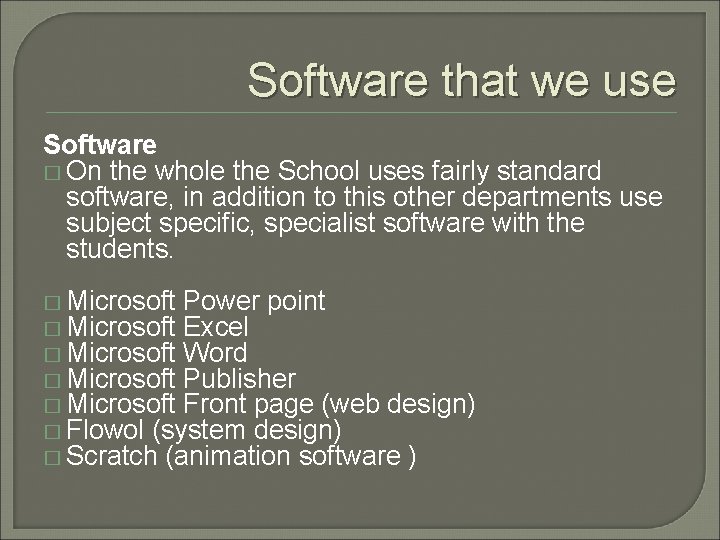 Software that we use

Software
□ On the whole the School uses fairly standard software, in addition to this other departments use subject specific, specialist software with the students.

□ Microsoft Power point
□ Microsoft Excel
□ Microsoft Word
□ Microsoft Publisher
□ Microsoft Front page (web design)
□ Flowol (system design)
□ Scratch (animation software )